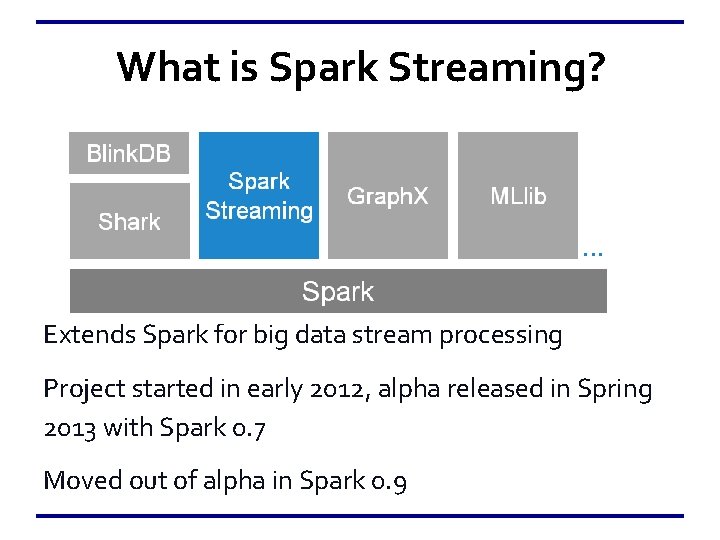 What is Spark Streaming?

BlinkDB

Shark

Spark Streaming

GraphX

MLlib

...

Spark

Extends Spark for big data stream processing

Project started in early 2012, alpha released in Spring 2013 with Spark 0.7

Moved out of alpha in Spark 0.9